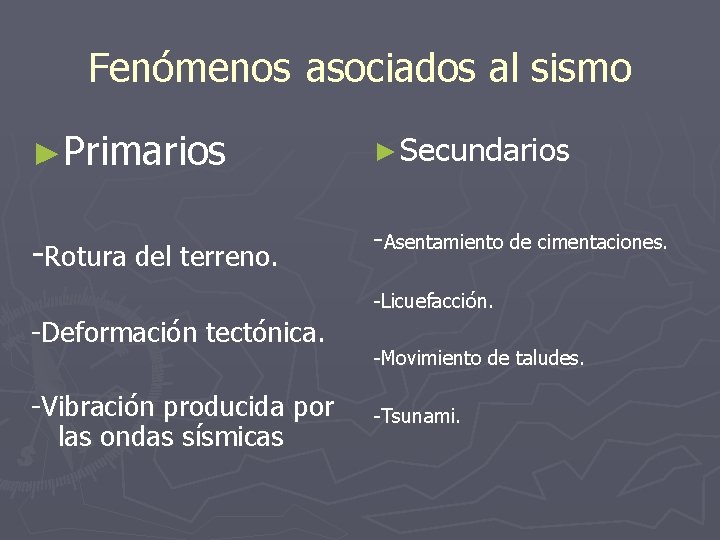 Fenómenos asociados al sismo

►Primarios

-Rotura del terreno.

-Deformación tectónica.

-Vibración producida por las ondas sísmicas

►Secundarios

-Asentamiento de cimentaciones.

-Licuefacción.

-Movimiento de taludes.

-Tsunami.